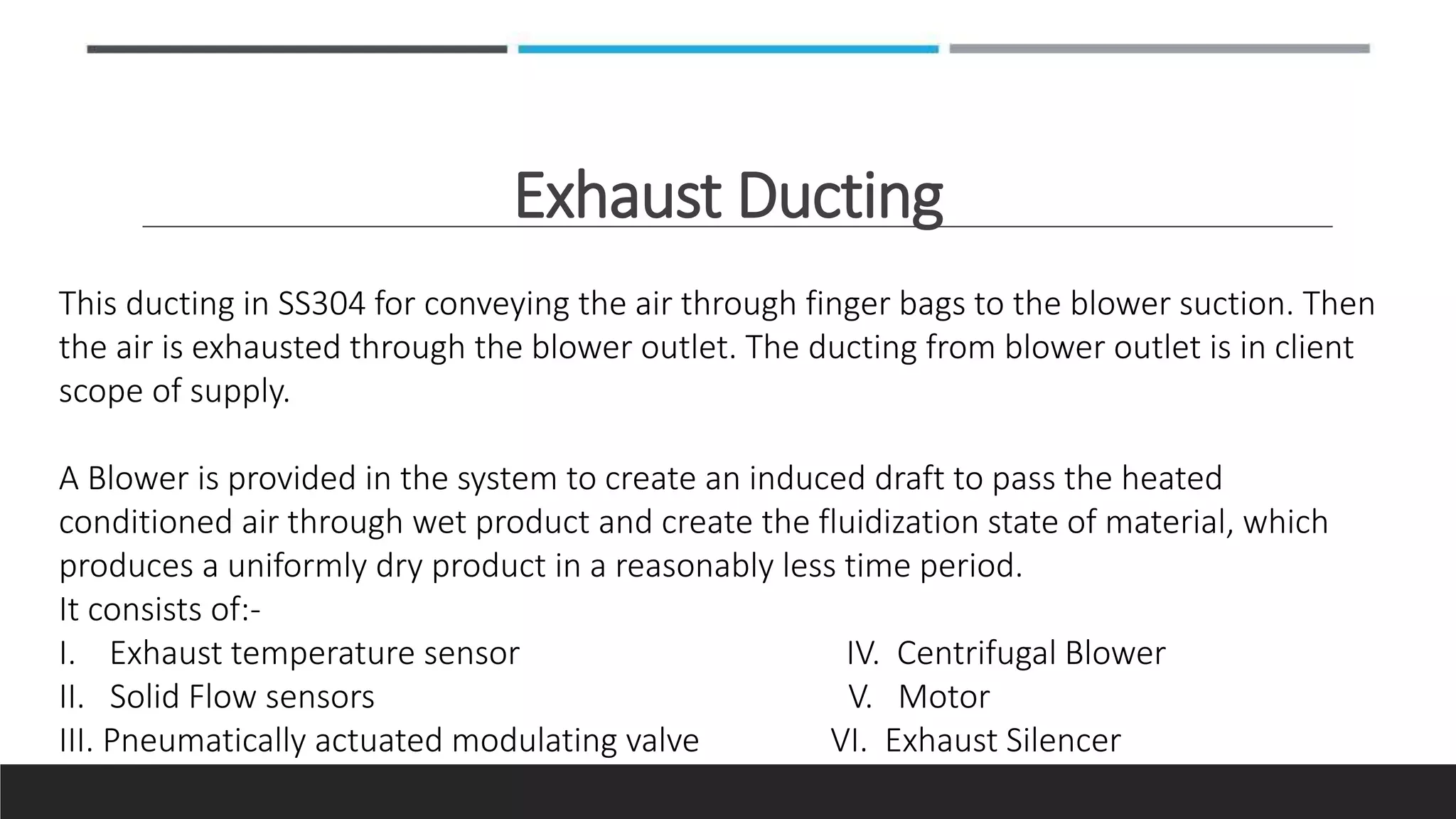 Exhaust Ducting

This ducting in SS304 for conveying the air through finger bags to the blower suction. Then the air is exhausted through the blower outlet. The ducting from blower outlet is in client scope of supply.

A Blower is provided in the system to create an induced draft to pass the heated conditioned air through wet product and create the fluidization state of material, which produces a uniformly dry product in a reasonably less time period.
It consists of:-
I. Exhaust temperature sensor
II. Solid Flow sensors
III. Pneumatically actuated modulating valve
IV. Centrifugal Blower
V. Motor
VI. Exhaust Silencer